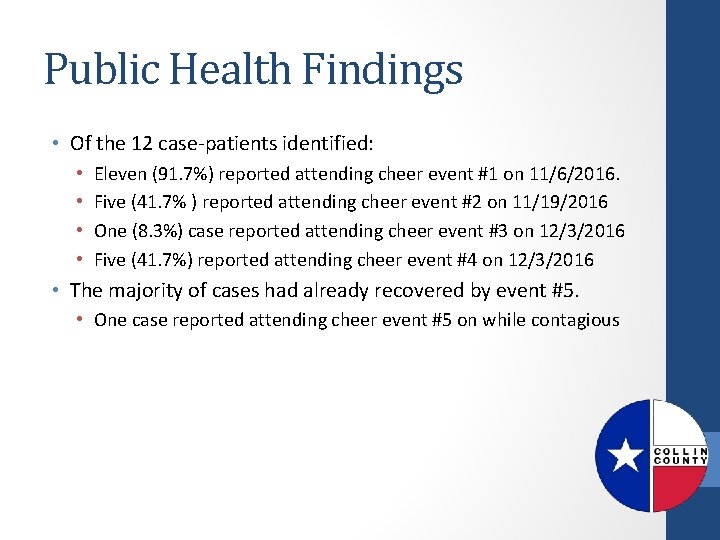 Public Health Findings

• Of the 12 case-patients identified:
  • Eleven (91.7%) reported attending cheer event #1 on 11/6/2016.
  • Five (41.7% ) reported attending cheer event #2 on 11/19/2016
  • One (8.3%) case reported attending cheer event #3 on 12/3/2016
  • Five (41.7%) reported attending cheer event #4 on 12/3/2016
• The majority of cases had already recovered by event #5.
  • One case reported attending cheer event #5 on while contagious

COLLIN COUNTY